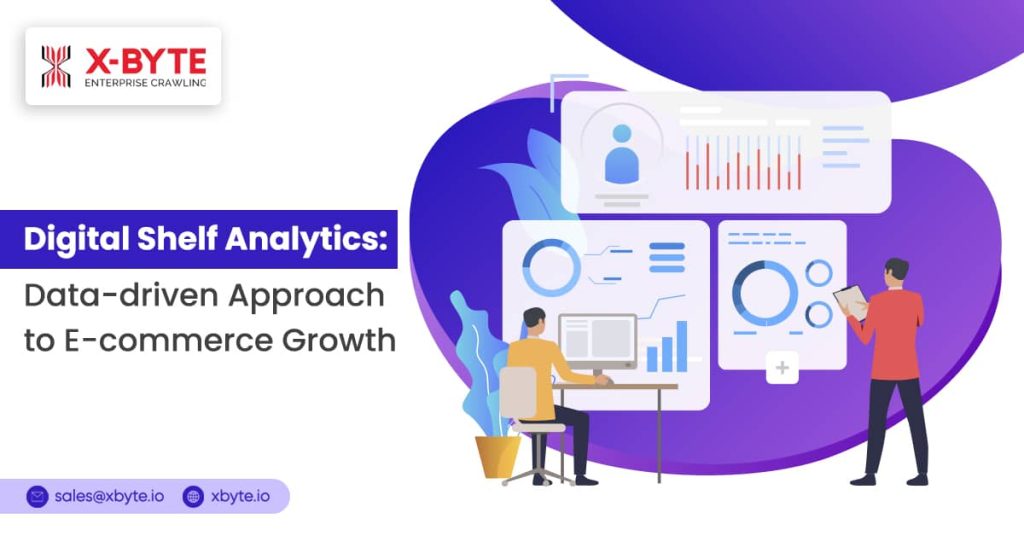 X-BYTE
ENTERPRISE CRAWLING

Digital Shelf Analytics:
Data-driven Approach to E-commerce Growth

sales@xbyte.io xbyte.io